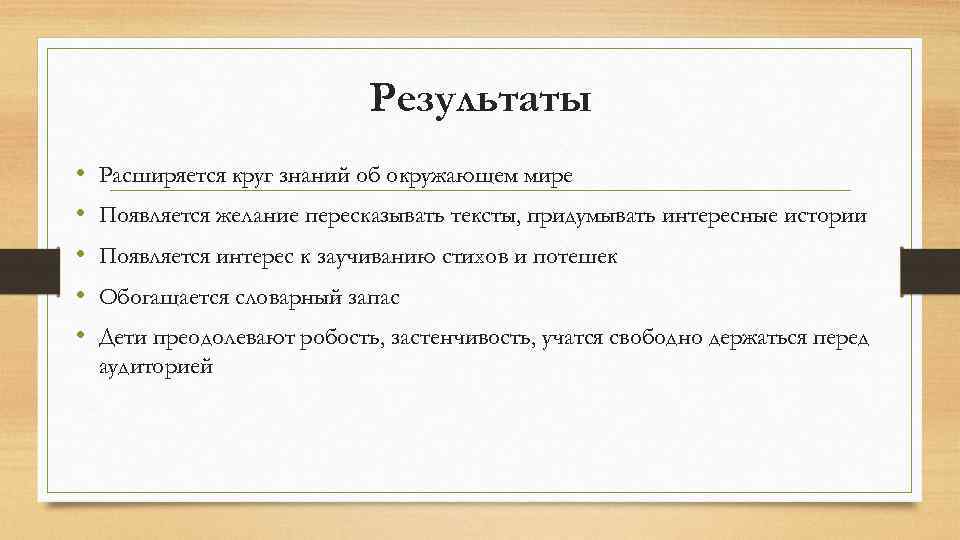 Результаты

• Расширяется круг знаний об окружающем мире
• Появляется желание пересказывать тексты, придумывать интересные истории
• Появляется интерес к заучиванию стихов и потешек
• Обогащается словарный запас
• Дети преодолевают робость, застенчивость, учатся свободно держаться перед аудиторией